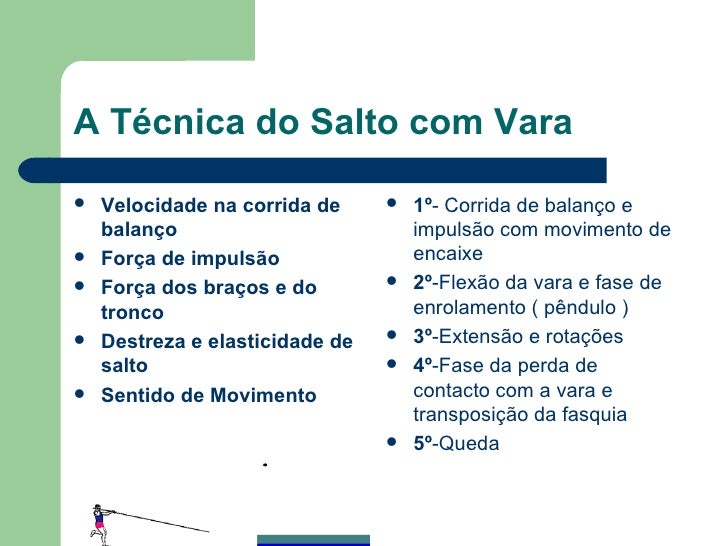 A Técnica do Salto com Vara

- Velocidade na corrida de balanço
- Força de impulsão
- Força dos braços e do tronco
- Destreza e elasticidade de salto
- Sentido de Movimento

- 1º- Corrida de balanço e impulsão com movimento de encaixe
- 2º-Flexão da vara e fase de enrolamento ( pêndulo )
- 3º-Extensão e rotações
- 4º-Fase da perda de contacto com a vara e transposição da fasquia
- 5º-Queda